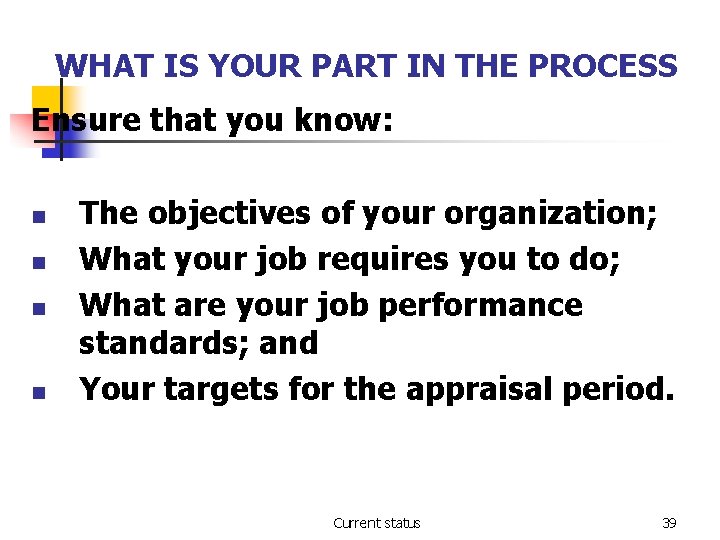 WHAT IS YOUR PART IN THE PROCESS

Ensure that you know:

- The objectives of your organization;
- What your job requires you to do;
- What are your job performance standards; and
- Your targets for the appraisal period.

Current status

39